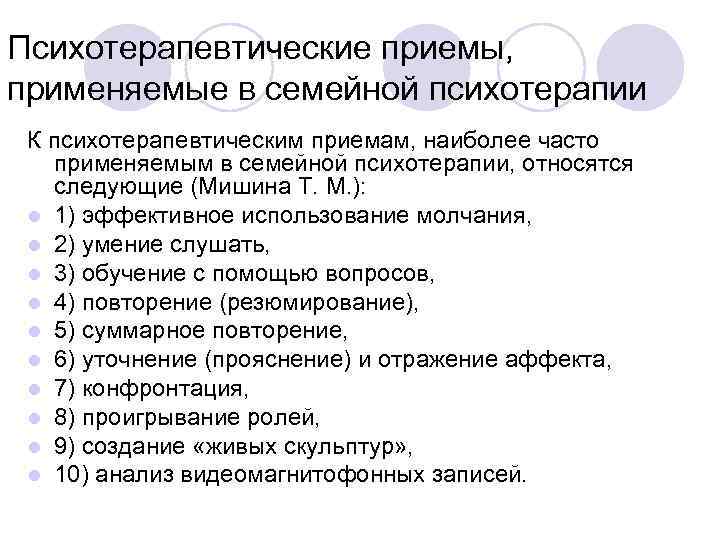 Психотерапевтические приемы, применяемые в семейной психотерапии

К психотерапевтическим приемам, наиболее часто применяемым в семейной психотерапии, относятся следующие (Мишина Т. М.):

- 1) эффективное использование молчания,
- 2) умение слушать,
- 3) обучение с помощью вопросов,
- 4) повторение (резюмирование),
- 5) суммарное повторение,
- 6) уточнение (прояснение) и отражение аффекта,
- 7) конфронтация,
- 8) проигрывание ролей,
- 9) создание «живых скульптур»,
- 10) анализ видеомагнитофонных записей.